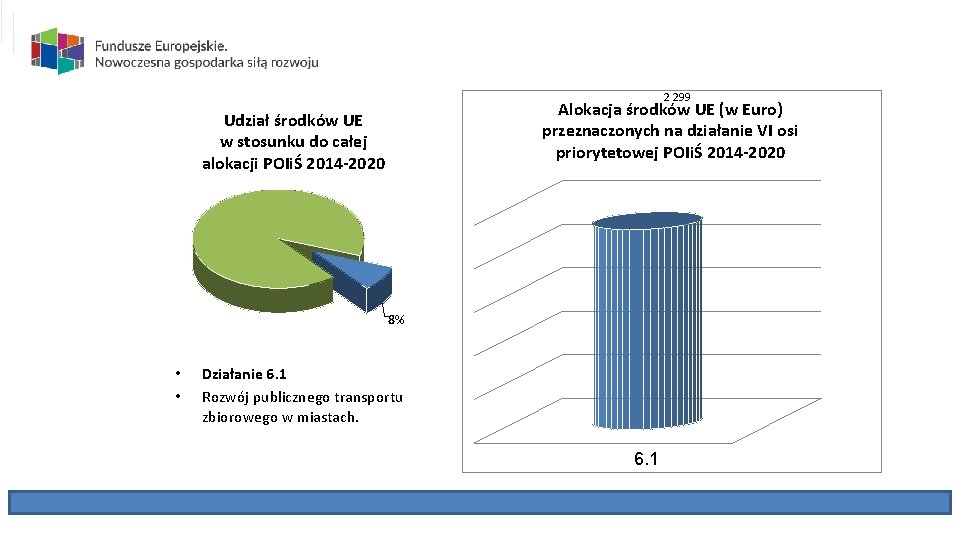 Fundusze Europejskie.
Nowoczesna gospodarka siłą rozwoju

Udział środków UE w stosunku do całej alokacji POIiŚ 2014-2020

8%

• Działanie 6.1
• Rozwój publicznego transportu zbiorowego w miastach.

2 299
Alokacja środków UE (w Euro) przeznaczonych na działanie VI osi priorytetowej POIiŚ 2014-2020

6.1